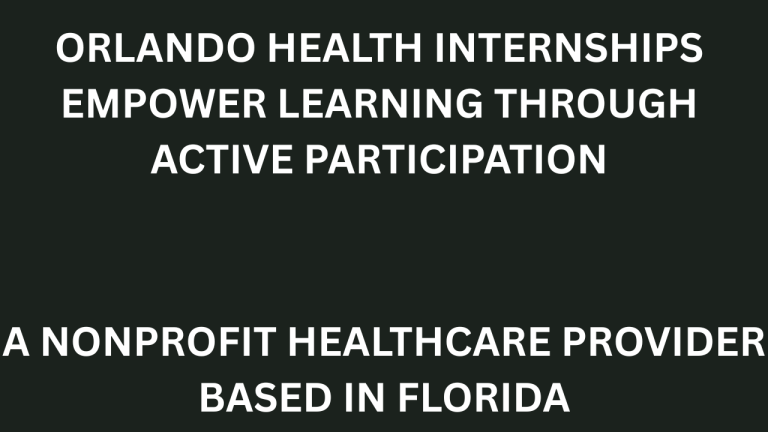 ORLANDO HEALTH INTERNSHIPS EMPOWER LEARNING THROUGH ACTIVE PARTICIPATION

A NONPROFIT HEALTHCARE PROVIDER BASED IN FLORIDA